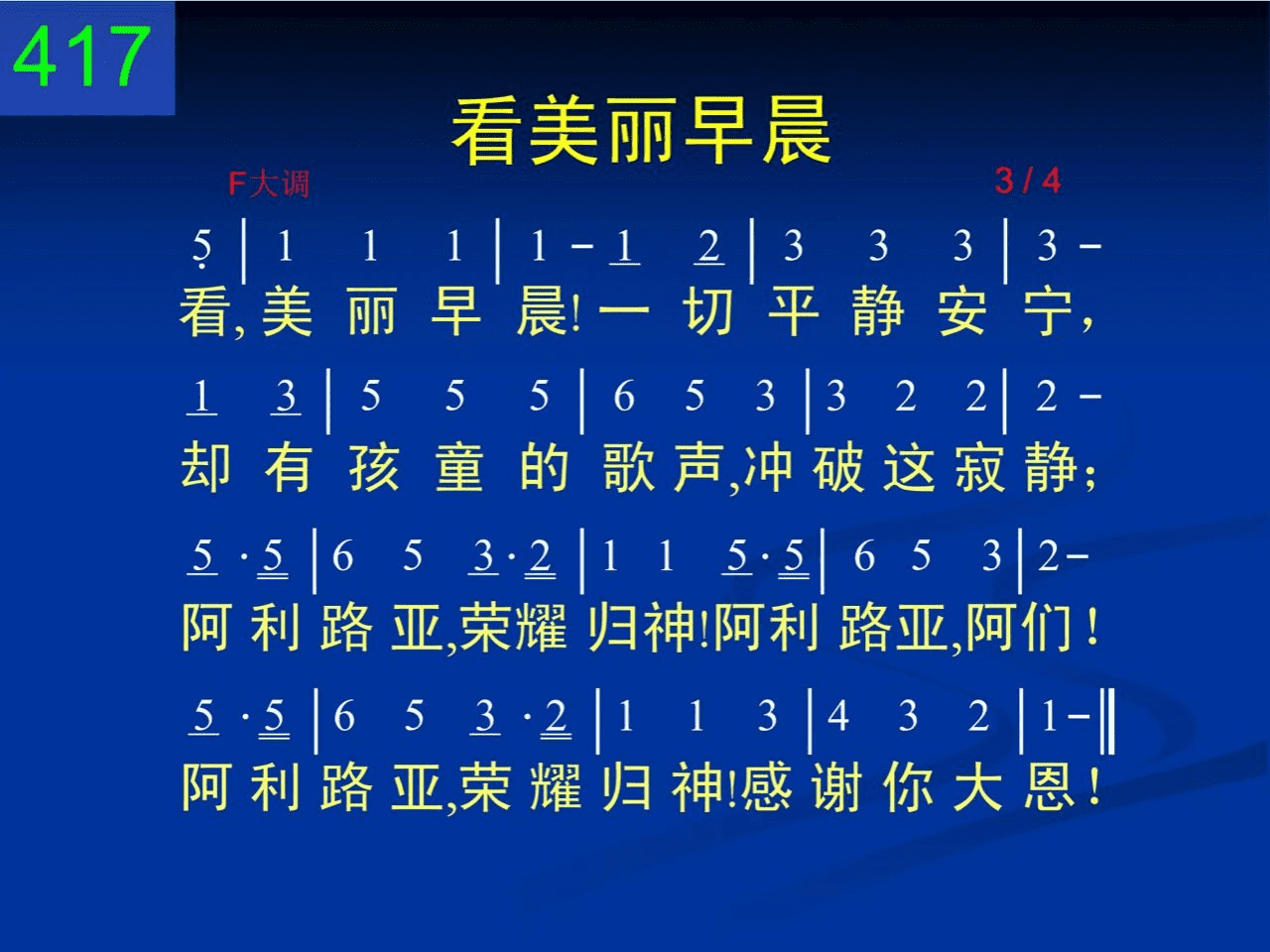 417

看美丽早晨

F大调

3 / 4

5 | 1 1 1 | 1 – 1 2 | 3 3 3 | 3 –

看, 美 丽 早 晨! 一 切 平 静 安 宁,

1 3 | 5 5 5 | 6 5 3 | 3 2 2 | 2 –

却 有 孩 童 的 歌 声, 冲 破 这 寂 静;

5 · 5 | 6 5 3 · 2 | 1 1 5 · 5 | 6 5 3 | 2 –

阿 利 路 亚, 荣耀 归神! 阿利 路亚, 阿们!

5 · 5 | 6 5 3 · 2 | 1 1 3 | 4 3 2 | 1 – ‖

阿 利 路 亚, 荣 耀 归 神! 感 谢 你 大 恩!